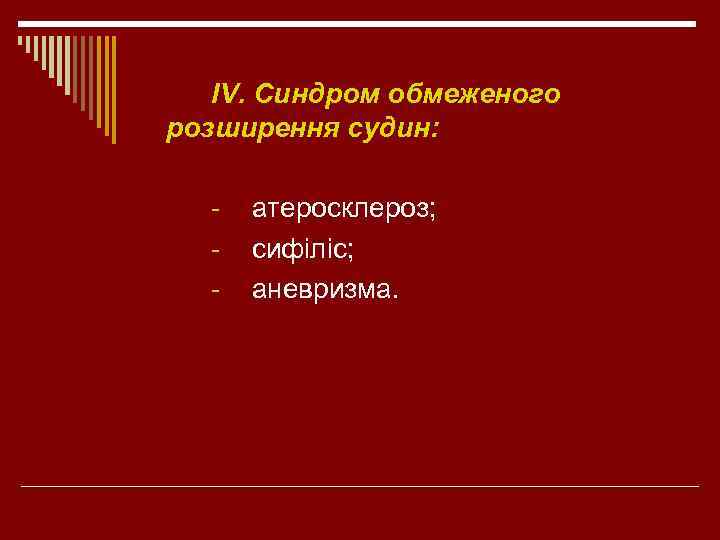 IV. Синдром обмеженого розширення судин:

- атеросклероз;
- сифіліс;
- аневризма.